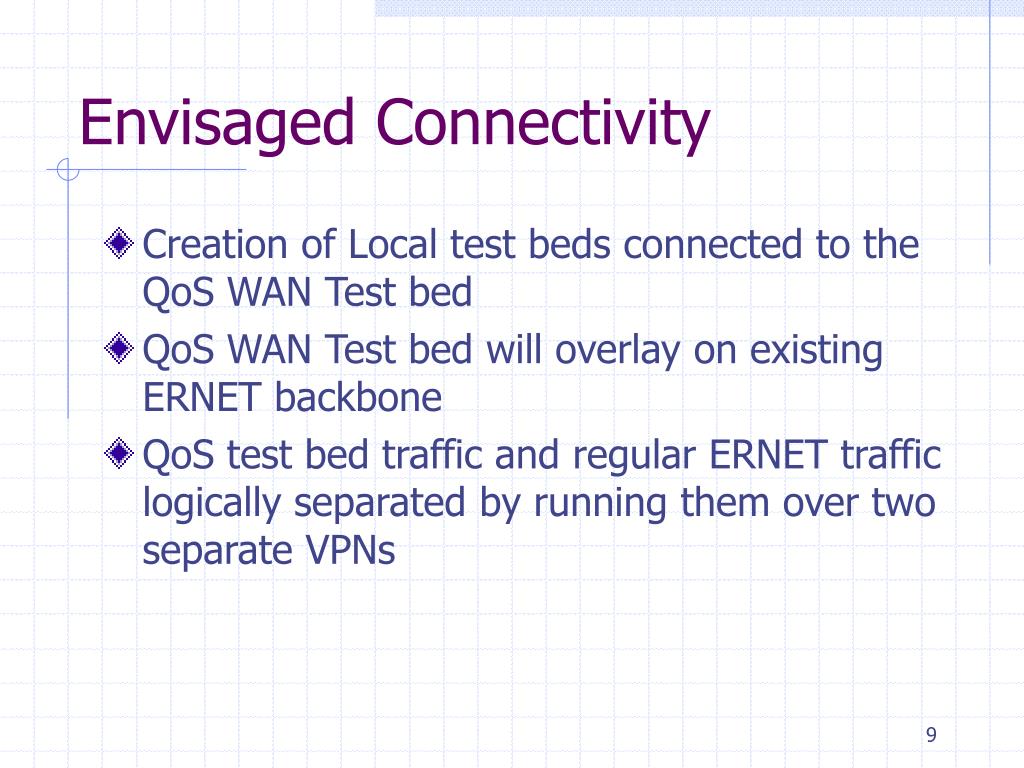 Envisaged Connectivity

Creation of Local test beds connected to the QoS WAN Test bed

QoS WAN Test bed will overlay on existing ERNET backbone

QoS test bed traffic and regular ERNET traffic logically separated by running them over two separate VPNs

9